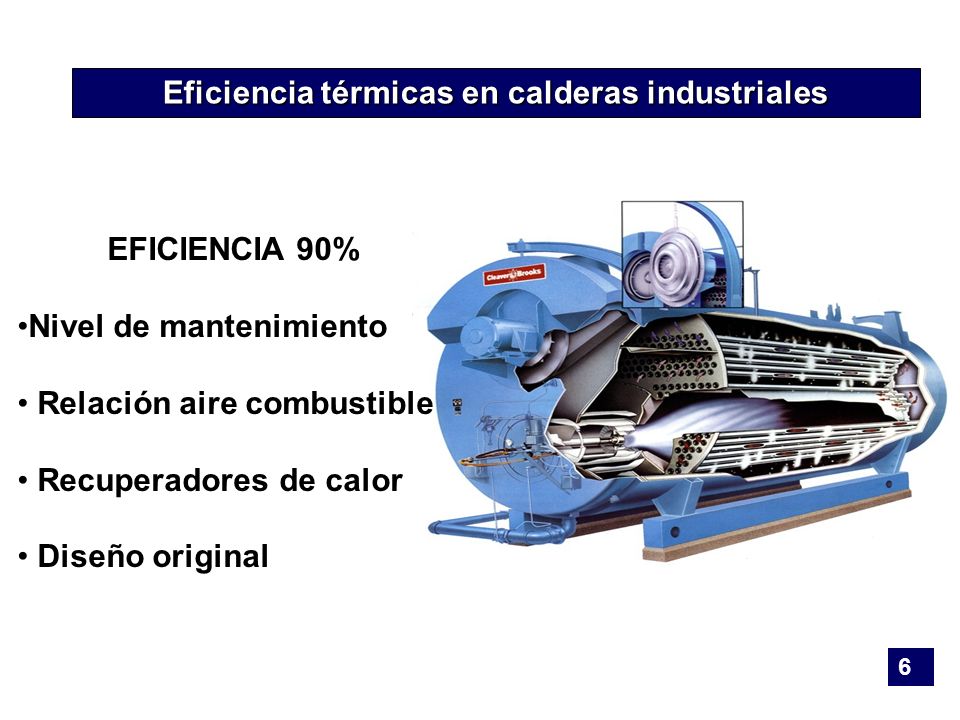 Eficiencia térmicas en calderas industriales

EFICIENCIA 90%

•Nivel de mantenimiento

• Relación aire combustible

• Recuperadores de calor

• Diseño original

Cleaver Brooks

6